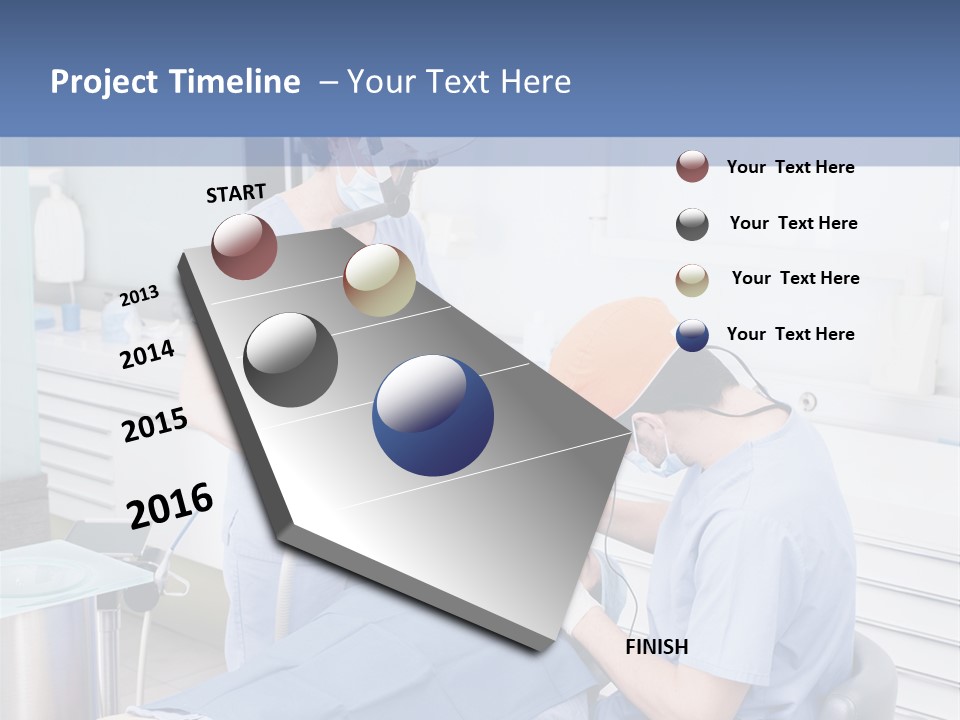 Project Timeline – Your Text Here

START

2013

2014

2015

2016

FINISH

Your Text Here

Your Text Here

Your Text Here

Your Text Here